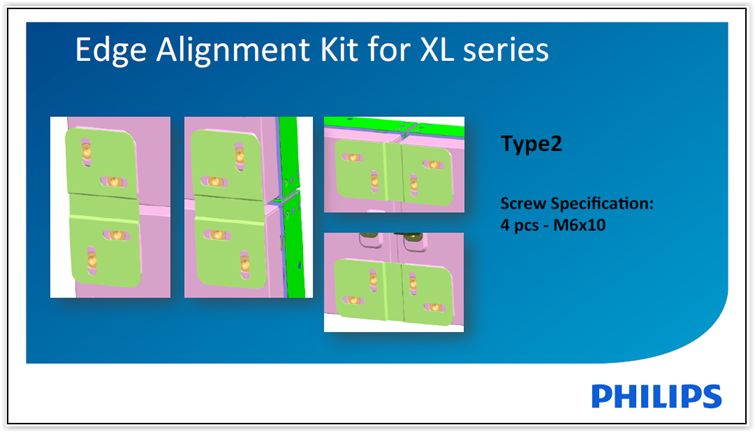 Edge Alignment Kit for XL series

Type2

Screw Specification:
4 pcs - M6x10

PHILIPS